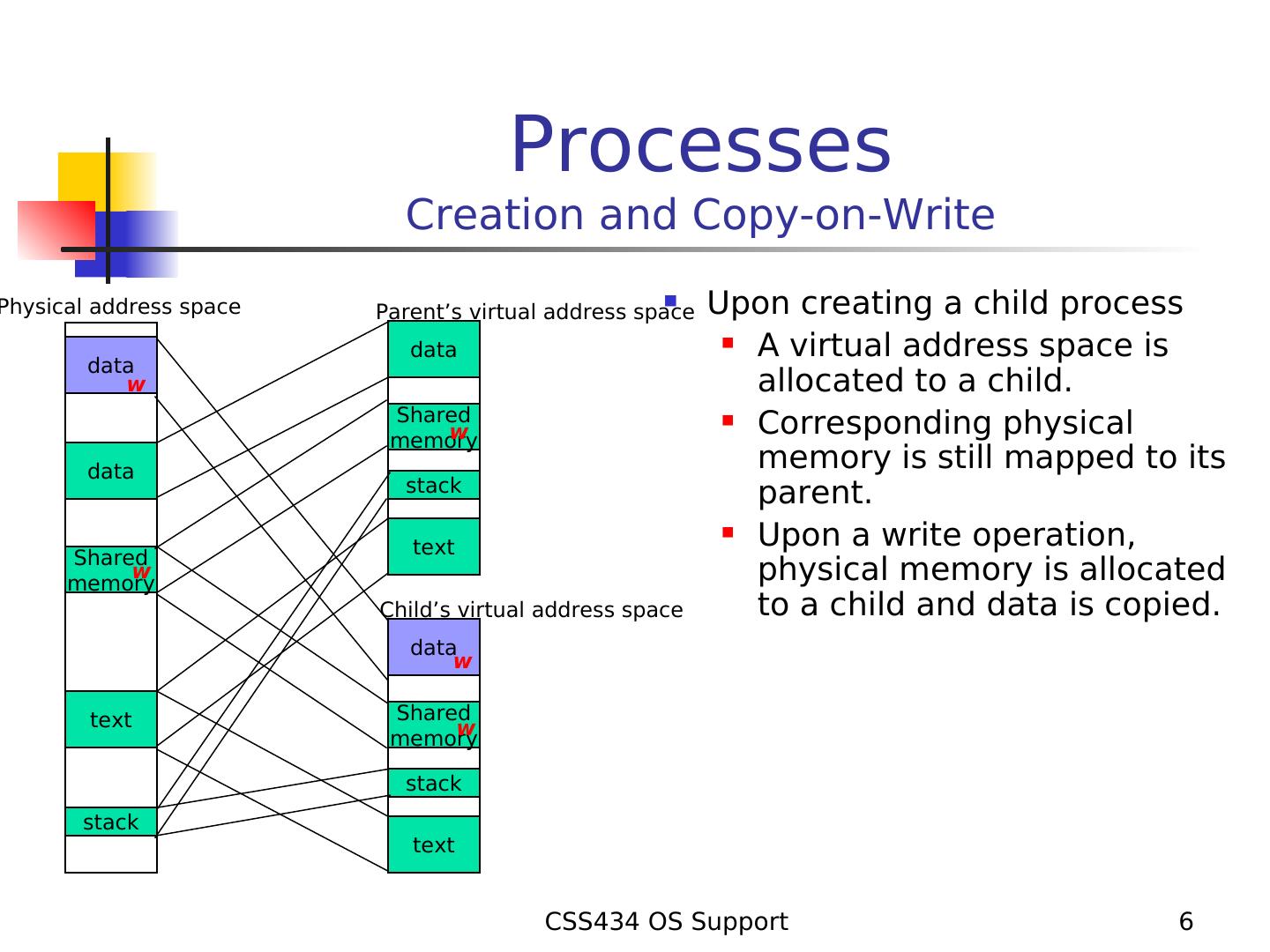 Processes
Creation and Copy-on-Write

Physical address space

data
w

data

Shared memory
w

text

stack

Parent's virtual address space

data

Shared memory
w

stack

text

Child's virtual address space

data
w

Shared memory
w

stack

text

Upon creating a child process
A virtual address space is allocated to a child.
Corresponding physical memory is still mapped to its parent.
Upon a write operation, physical memory is allocated to a child and data is copied.

CSS434 OS Support
6